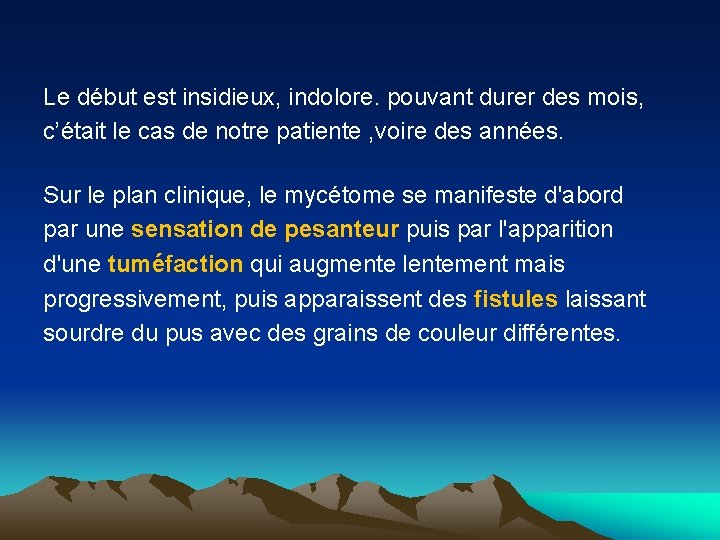 Le début est insidieux, indolore. pouvant durer des mois, c'était le cas de notre patiente ,voire des années.

Sur le plan clinique, le mycétome se manifeste d'abord par une sensation de pesanteur puis par l'apparition d'une tuméfaction qui augmente lentement mais progressivement, puis apparaissent des fistules laissant sourdre du pus avec des grains de couleur différentes.